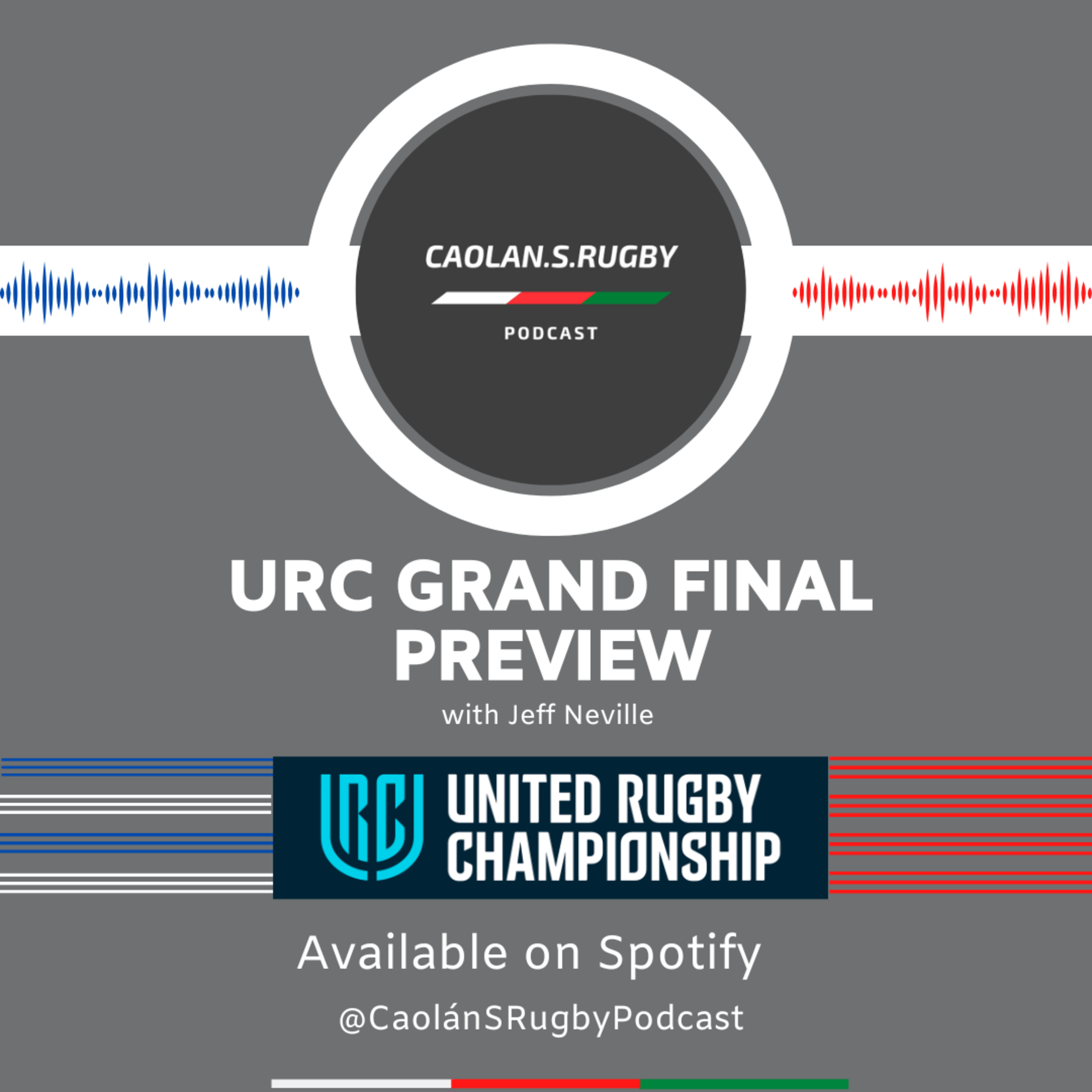 CAOLAN.S.RUGBY

PODCAST

URC GRAND FINAL PREVIEW

with Jeff Neville

URC UNITED RUGBY CHAMPIONSHIP

Available on Spotify

@CaolánSRugbyPodcast